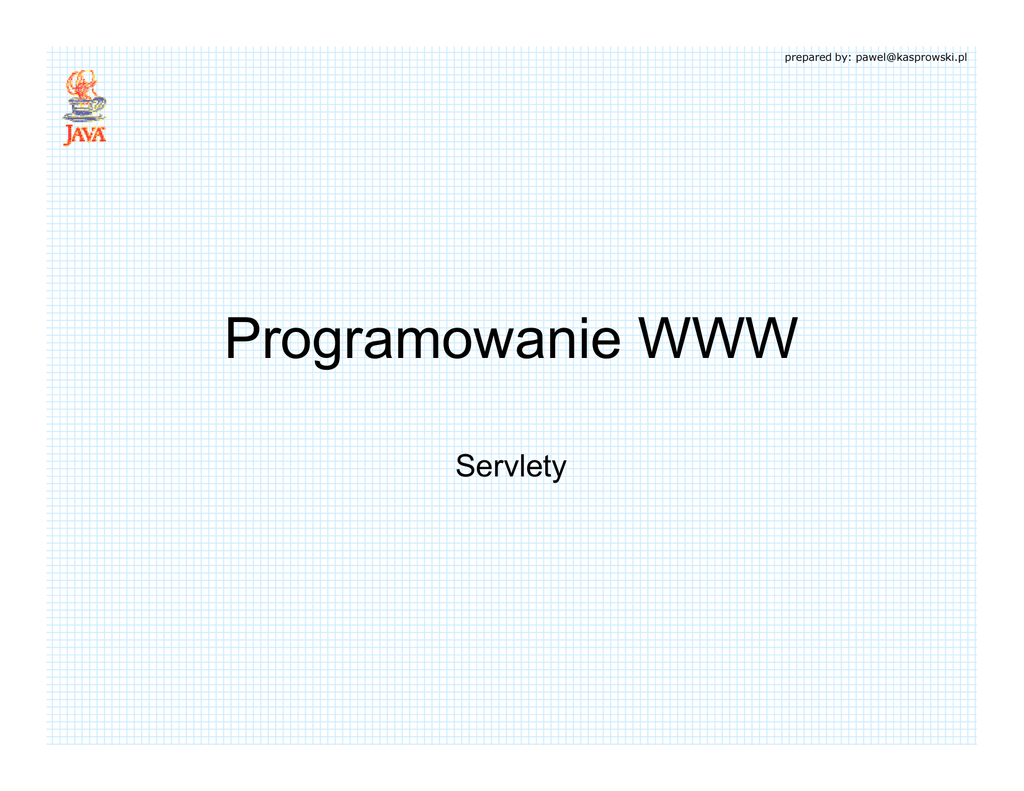 prepared by: pawel@kasprowski.pl

JAVA

Programowanie WWW

Servlety